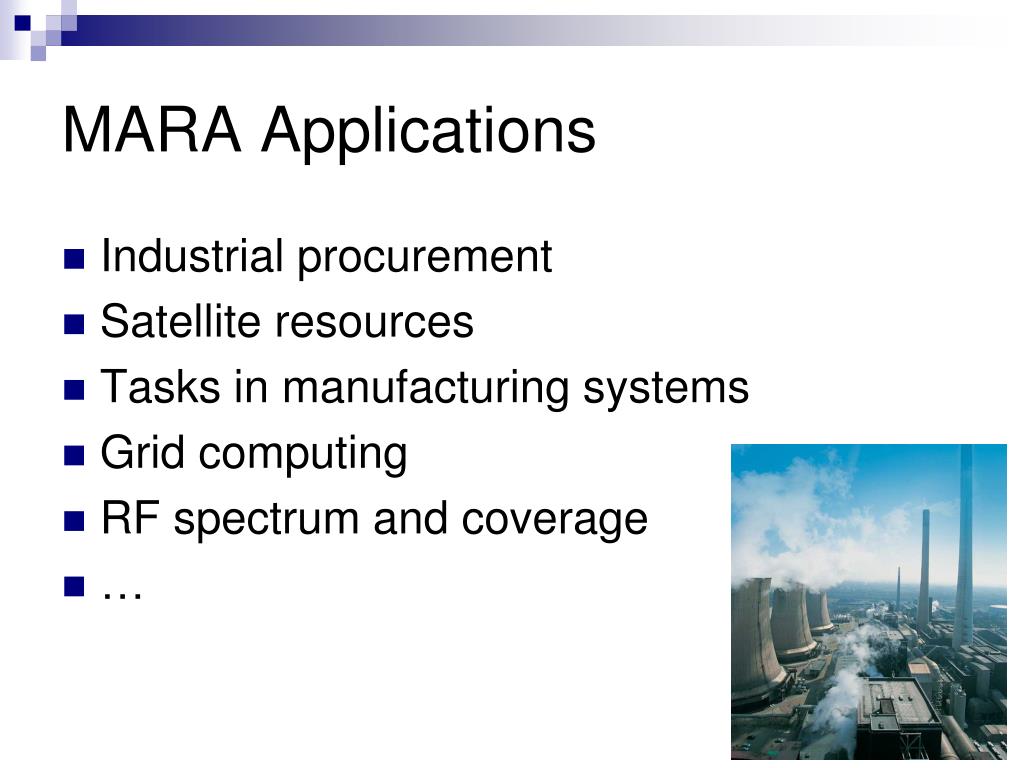 MARA Applications

- Industrial procurement
- Satellite resources
- Tasks in manufacturing systems
- Grid computing
- RF spectrum and coverage
- …